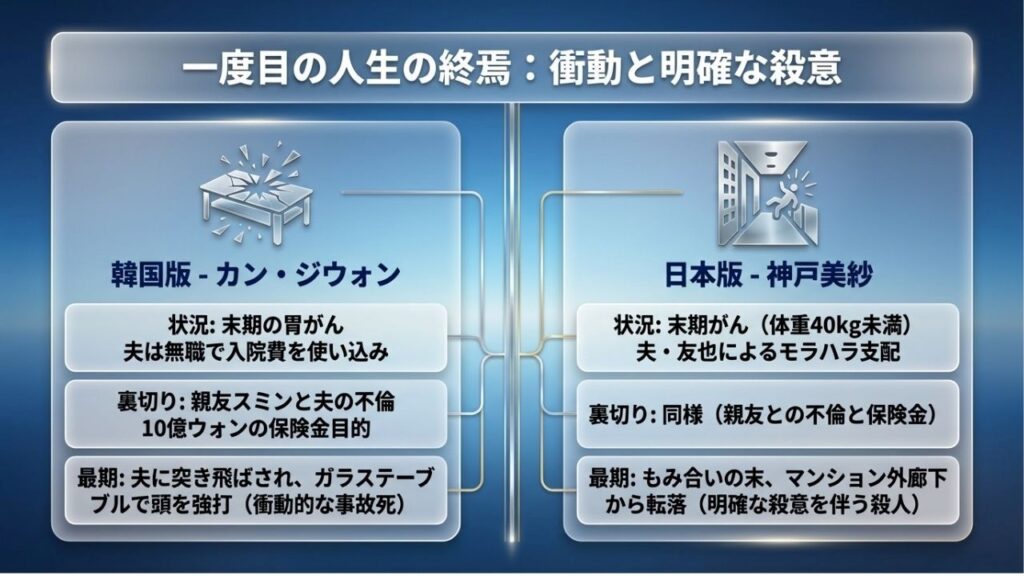 一度目の人生の終焉：衝動と明確な殺意

韓国版 - カン・ジウォン

状況: 末期の胃がん
夫は無職で入院費を使い込み

裏切り: 親友スミンと夫の不倫
10億ウォンの保険金目的

最期: 夫に突き飛ばされ、ガラステーブルで頭を強打（衝動的な事故死）

日本版 - 神戸美紗

状況: 末期がん（体重40kg未満）
夫・友也によるモラハラ支配

裏切り: 同様（親友との不倫と保険金）

最期: もみ合いの末、マンション外廊下から転落（明確な殺意を伴う殺人）